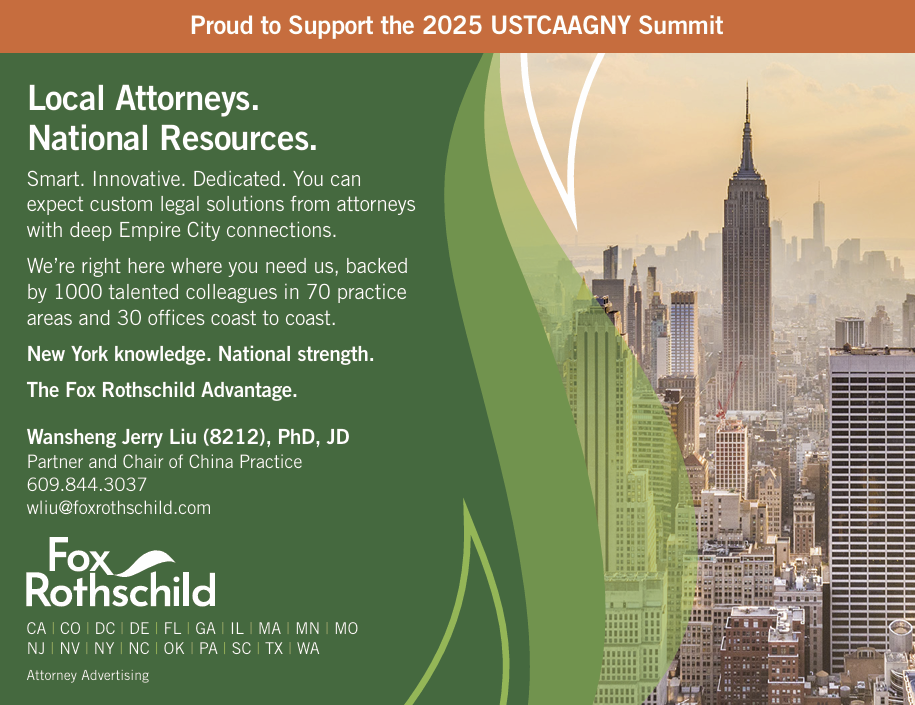 Proud to Support the 2025 USTCAAGNY Summit

Local Attorneys.
National Resources.

Smart. Innovative. Dedicated. You can expect custom legal solutions from attorneys with deep Empire City connections.

We're right here where you need us, backed by 1000 talented colleagues in 70 practice areas and 30 offices coast to coast.

New York knowledge. National strength.

The Fox Rothschild Advantage.

Wansheng Jerry Liu (8212), PhD, JD
Partner and Chair of China Practice
609.844.3037
wliu@foxrothschild.com

Fox Rothschild

CA | CO | DC | DE | FL | GA | IL | MA | MN | MO
NJ | NV | NY | NC | OK | PA | SC | TX | WA

Attorney Advertising